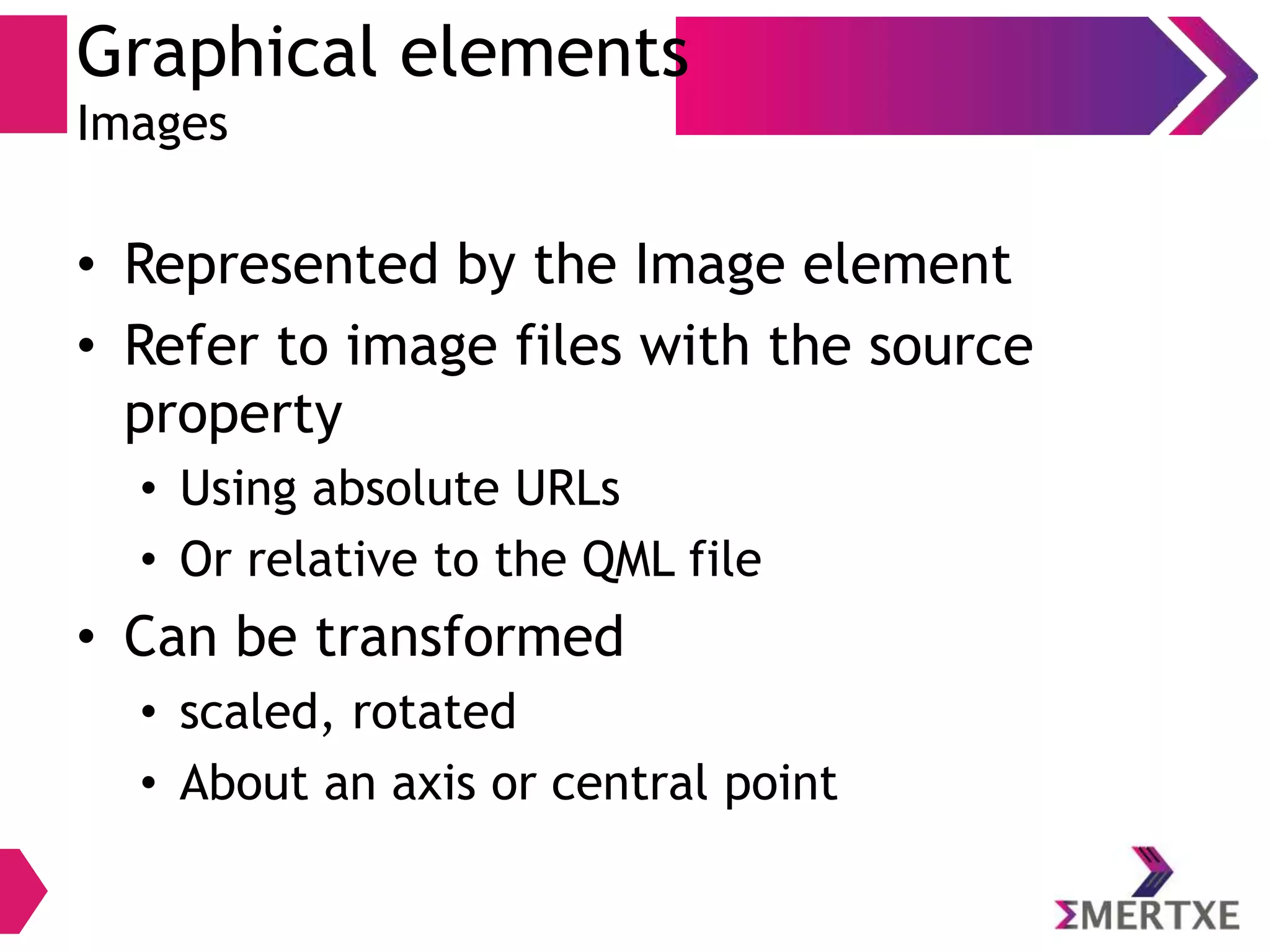 Graphical elements
Images

• Represented by the Image element
• Refer to image files with the source property
  • Using absolute URLs
  • Or relative to the QML file
• Can be transformed
  • scaled, rotated
  • About an axis or central point

ΣMERTXE